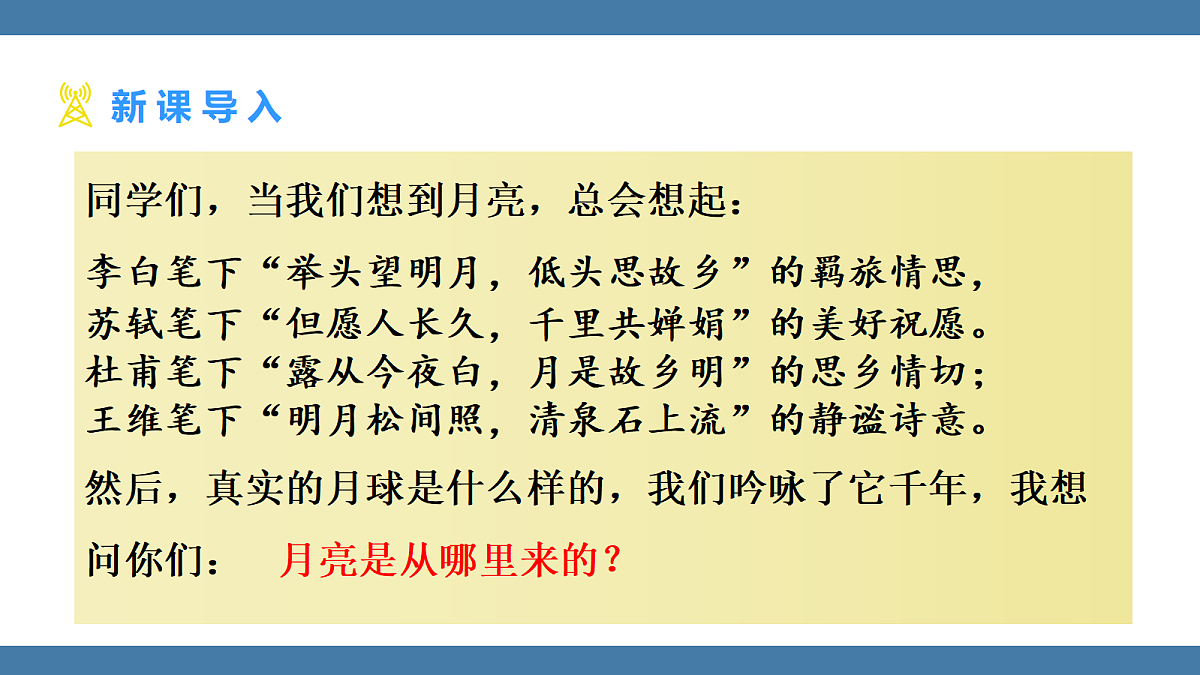 新课导入

同学们，当我们想到月亮，总会想起：

李白笔下“举头望明月，低头思故乡”的羁旅情思，
苏轼笔下“但愿人长久，千里共婵娟”的美好祝愿。
杜甫笔下“露从今夜白，月是故乡明”的思乡情切；
王维笔下“明月松间照，清泉石上流”的静谧诗意。

然后，真实的月球是什么样的，我们吟咏了它千年，我想问你们： 月亮是从哪里来的？